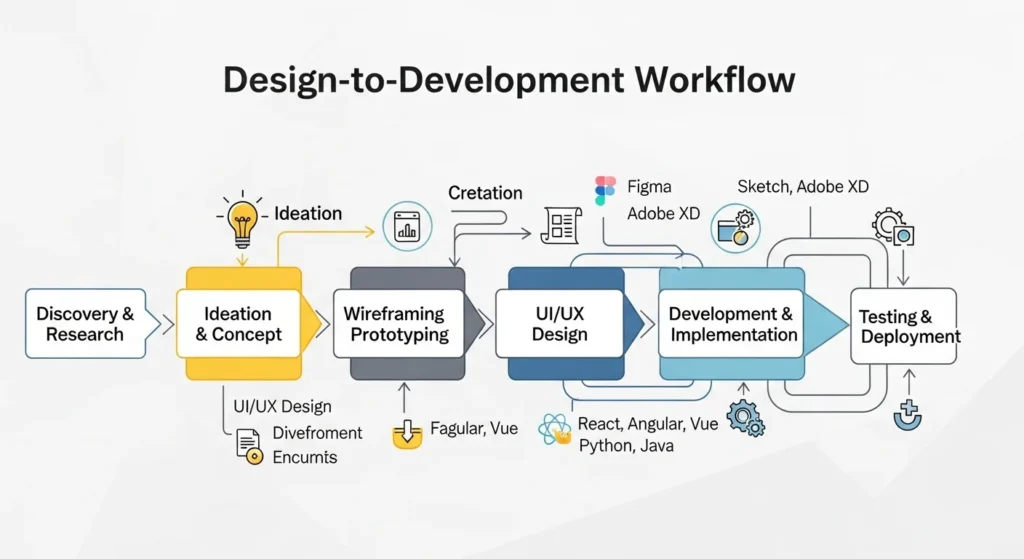 Design-to-Development Workflow

Ideation

Cretation

Figma

Adobe XD

Sketch, Adobe XD

Discovery & Research

Ideation & Concept

Wireframing Prototyping

UI/UX Design

Development & Implementation

Testing & Deployment

UI/UX Design

Divefroment Encumts

Fagular, Vue

React, Angular, Vue Python, Java